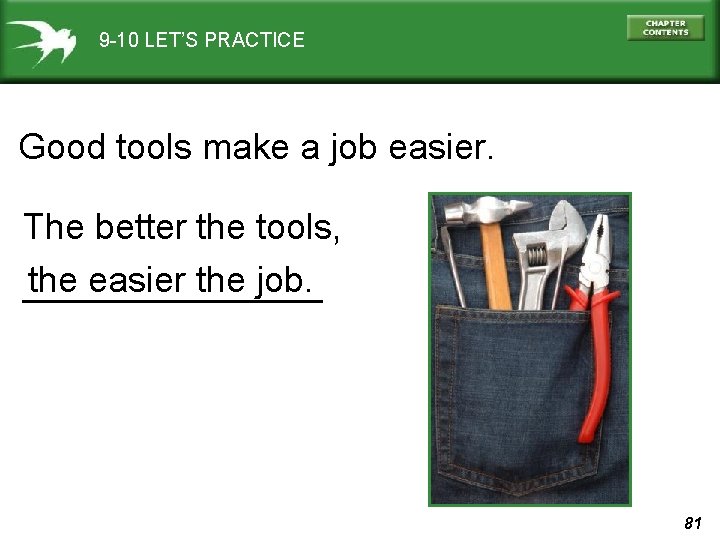 9-10 LET'S PRACTICE

CHAPTER CONTENTS

Good tools make a job easier.

The better the tools,

the easier the job.

81